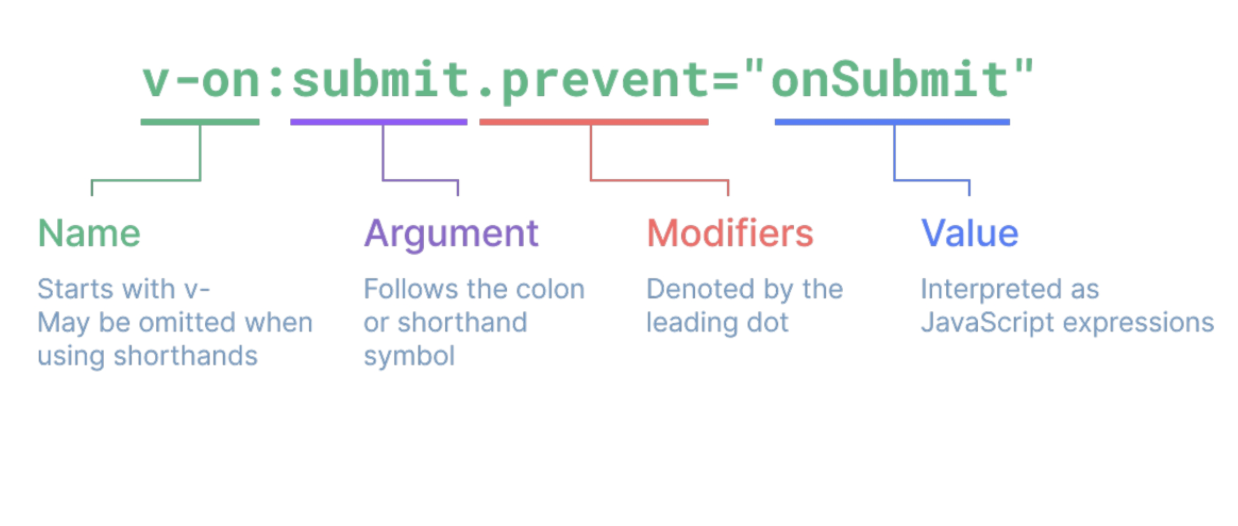 v-on:submit.prevent="onSubmit"

Name

Starts with v-
May be omitted when using shorthands

Argument

Follows the colon or shorthand symbol

Modifiers

Denoted by the leading dot

Value

Interpreted as JavaScript expressions